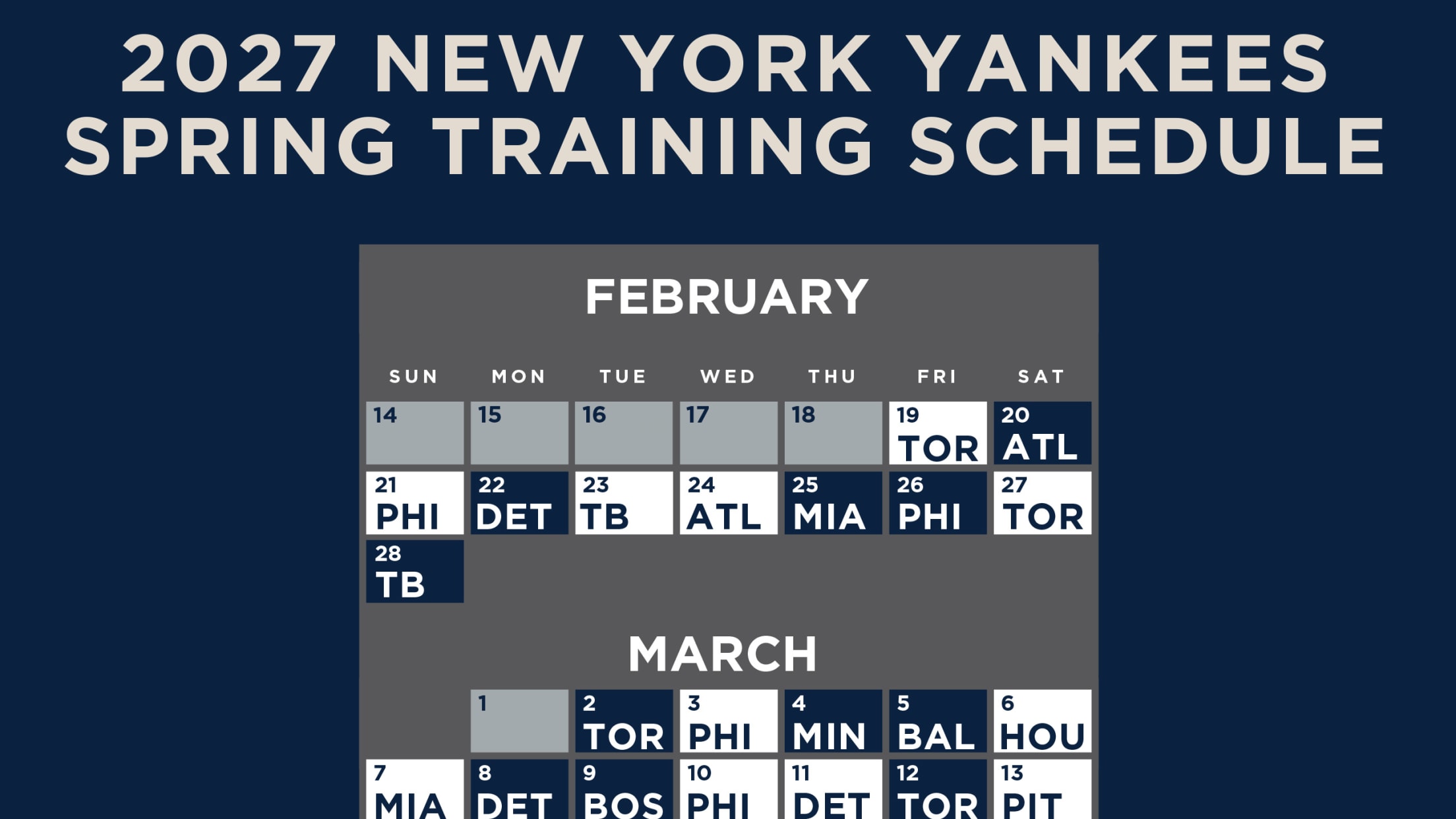 2027 NEW YORK YANKEES SPRING TRAINING SCHEDULE

FEBRUARY

| SUN | MON | TUE | WED | THU | FRI | SAT |
|---|---|---|---|---|---|---|
| 14 | 15 | 16 | 17 | 18 | 19 TOR | 20 ATL |
| 21 PHI | 22 DET | 23 TB | 24 ATL | 25 MIA | 26 PHI | 27 TOR |
| 28 TB | | | | | | |

MARCH

| | | | | | | |
|---|---|---|---|---|---|---|
| | 1 | 2 TOR | 3 PHI | 4 MIN | 5 BAL | 6 HOU |
| 7 MIA | 8 DET | 9 BOS | 10 PHI | 11 DET | 12 TOR | 13 PIT |